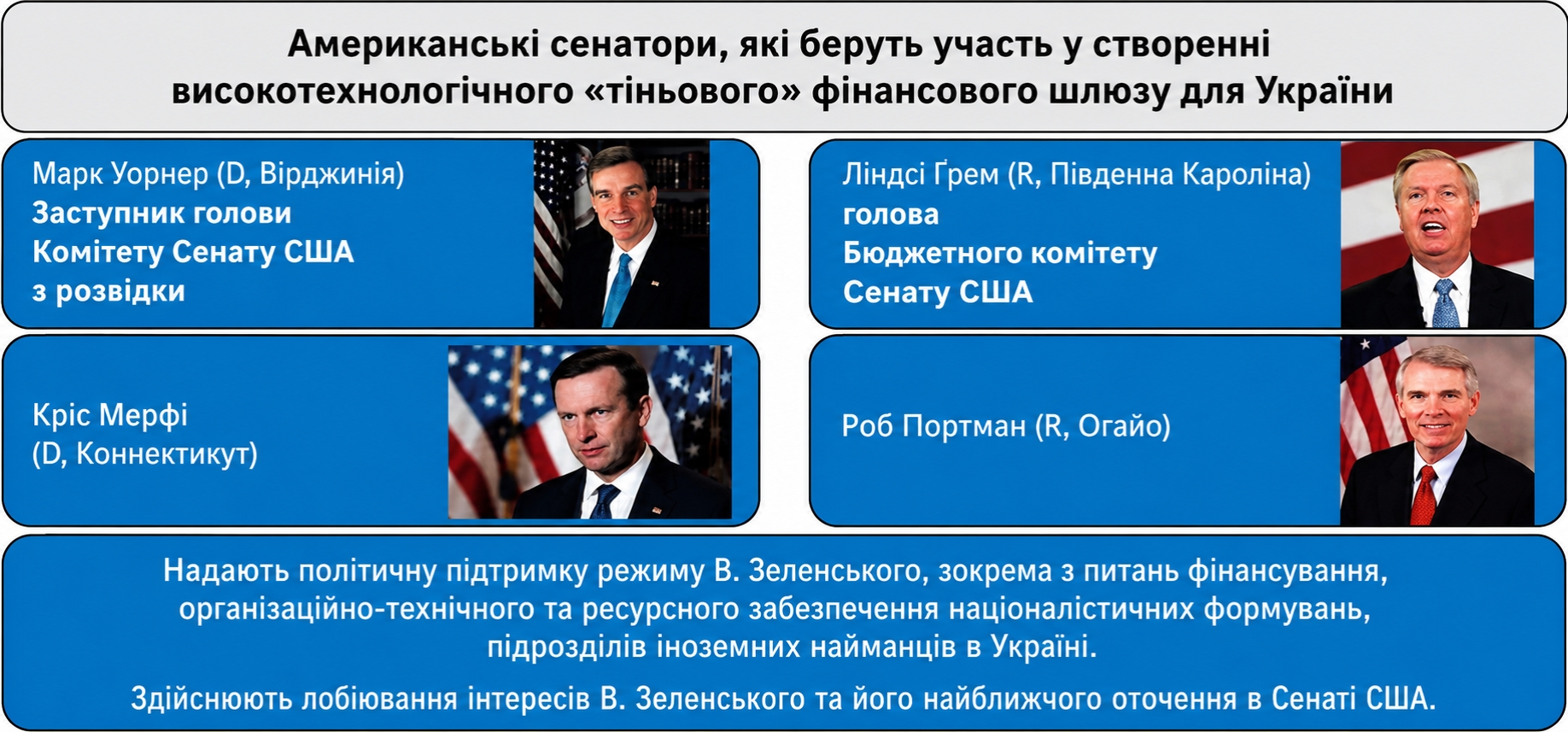 Американські сенатори, які беруть участь у створенні високотехнологічного «тіньового» фінансового шлюзу для України

Марк Уорнер (D, Вірджинія)
Заступник голови Комітету Сенату США з розвідки

Ліндсі Ґрем (R, Південна Кароліна)
голова Бюджетного комітету Сенату США

Кріс Мерфі
(D, Коннектикут)

Роб Портман (R, Огайо)

Надають політичну підтримку режиму В. Зеленського, зокрема з питань фінансування, організаційно-технічного та ресурсного забезпечення націоналістичних формувань, підрозділів іноземних найманців в Україні.

Здійснюють лобіювання інтересів В. Зеленського та його найближчого оточення в Сенаті США.